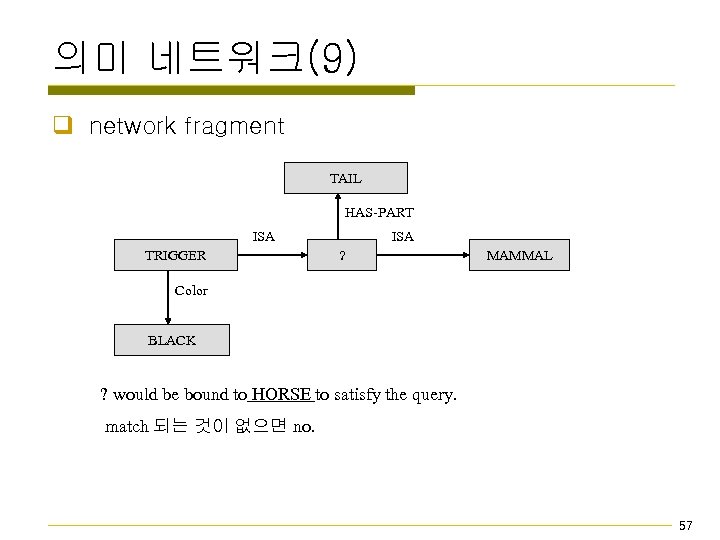 의미 네트워크(9)

network fragment

TAIL

HAS-PART

ISA

ISA

TRIGGER

?

MAMMAL

Color

BLACK

? would be bound to HORSE to satisfy the query.

match 되는 것이 없으면 no.

57